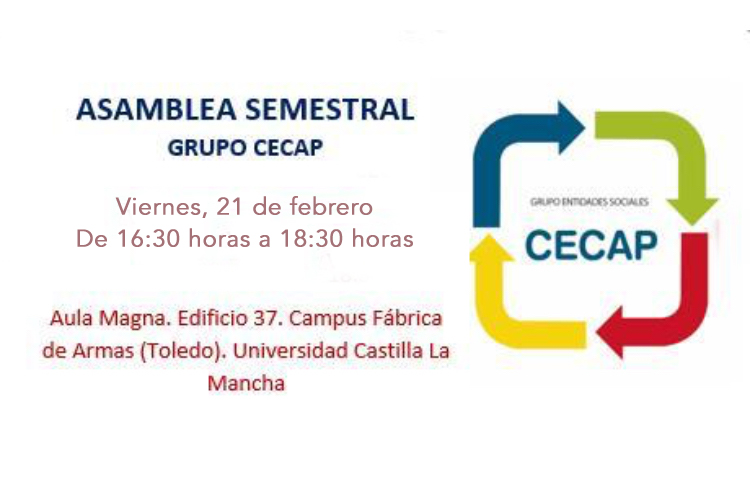 ASAMBLEA SEMESTRAL
GRUPO CECAP

Viernes, 21 de febrero
De 16:30 horas a 18:30 horas

Aula Magna. Edificio 37. Campus Fábrica de Armas (Toledo). Universidad Castilla La Mancha

GRUPO ENTIDADES SOCIALES
CECAP